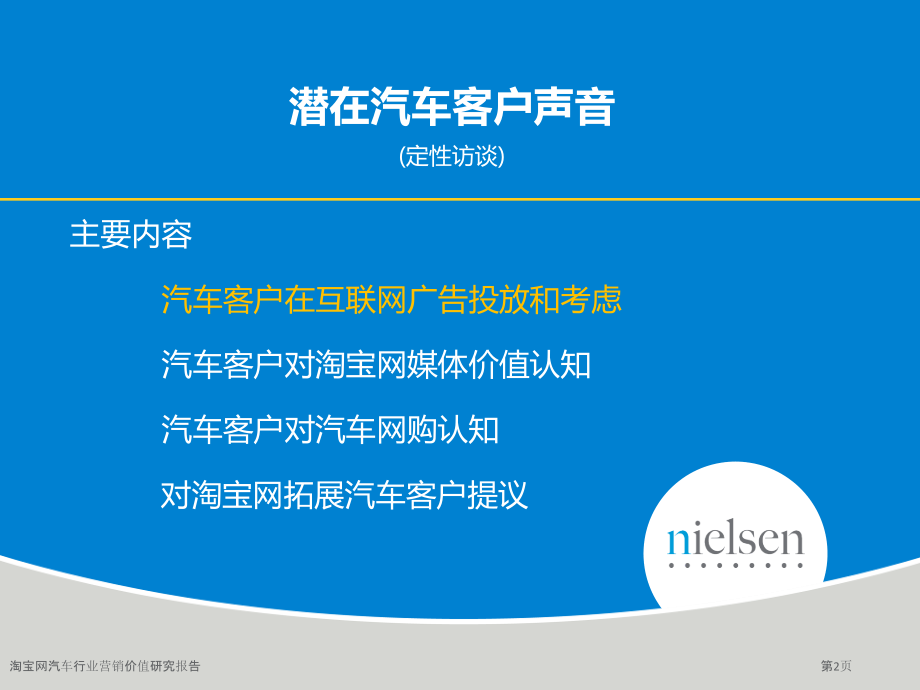 潜在汽车客户声音

(定性访谈)

主要内容

汽车客户在互联网广告投放和考虑

汽车客户对淘宝网媒体价值认知

汽车客户对汽车网购认知

对淘宝网拓展汽车客户提议

nielsen

淘宝网汽车行业营销价值研究报告

第2页